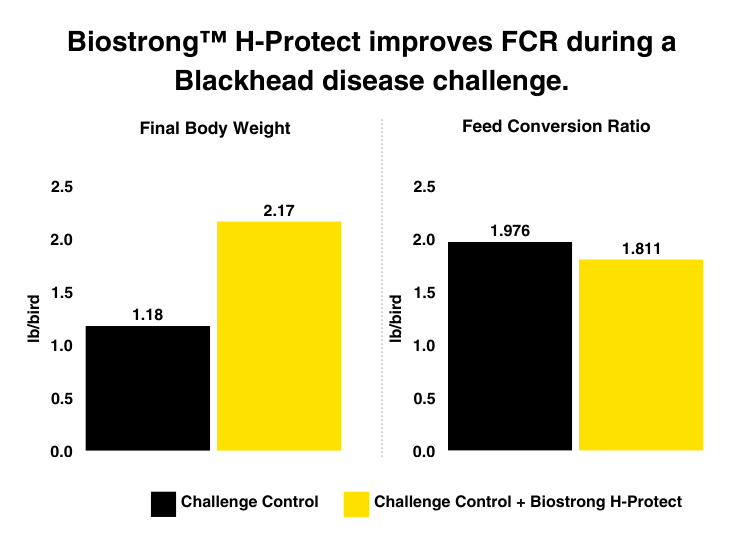 Biostrong™ H-Protect improves FCR during a Blackhead disease challenge.

Final Body Weight

lb/bird

2.5
2.0
1.5
1.0
0.5
0.0

1.18
2.17

Feed Conversion Ratio

lb/bird

2.5
2.0
1.5
1.0
0.5
0.0

1.976
1.811

Challenge Control
Challenge Control + Biostrong H-Protect